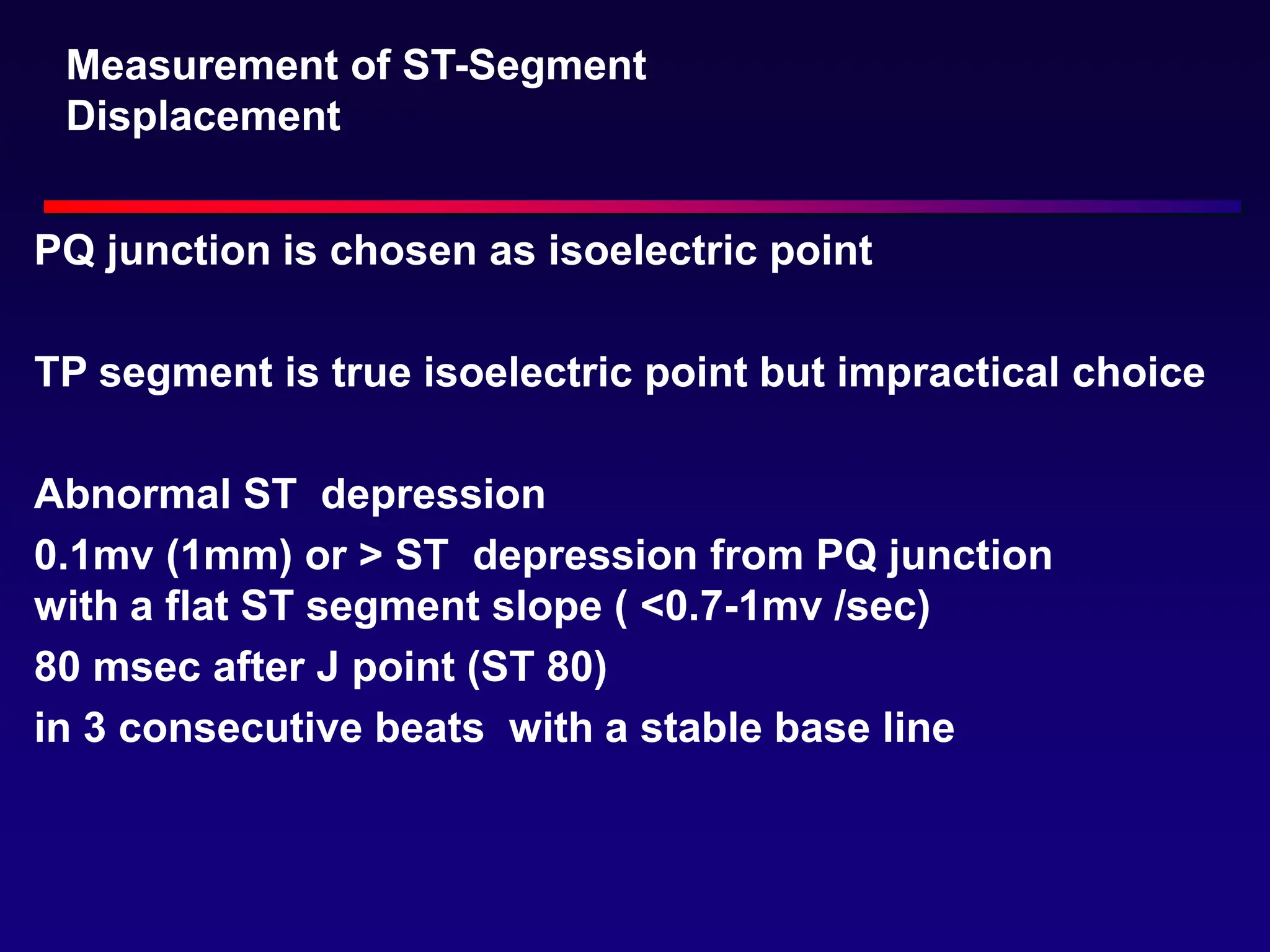 Measurement of ST-Segment Displacement

PQ junction is chosen as isoelectric point

TP segment is true isoelectric point but impractical choice

Abnormal ST depression

0.1mv (1mm) or > ST depression from PQ junction with a flat ST segment slope ( <0.7-1mv /sec)

80 msec after J point (ST 80)

in 3 consecutive beats with a stable base line